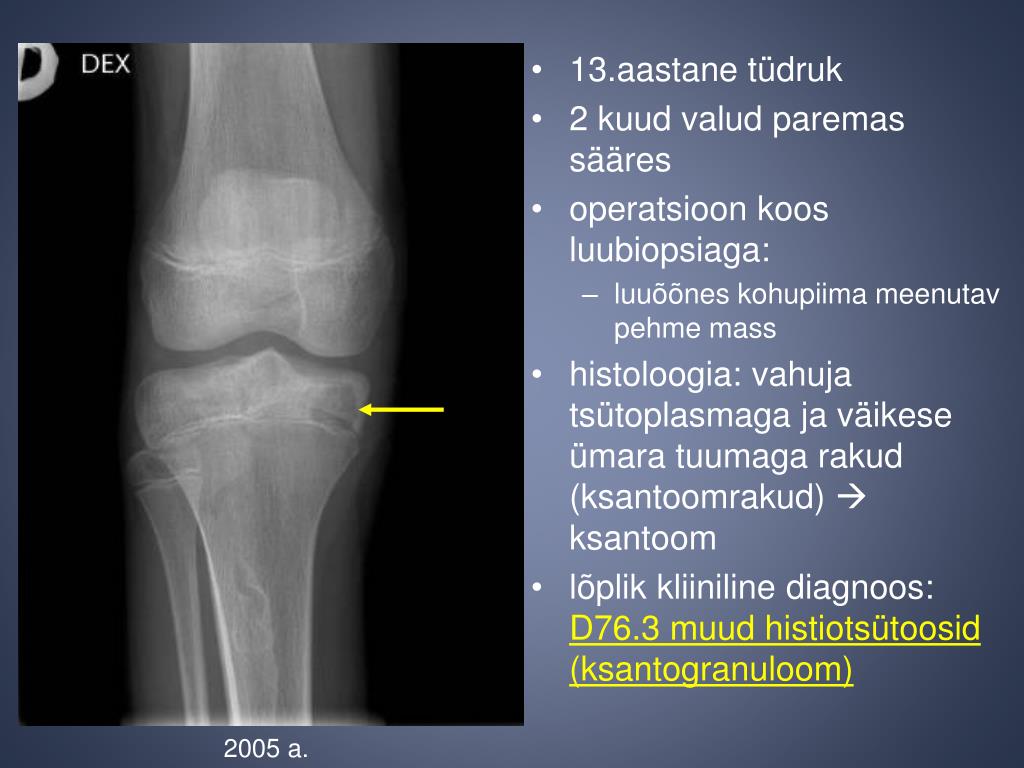 DEX

2005 a.

• 13.aastane tüdruk
• 2 kuud valud paremas sääres
• operatsioon koos luubiopsiaga:
– luuõõnes kohupiima meenutav pehme mass
• histoloogia: vahuja tsütoplasmaga ja väikese ümara tuumaga rakud (ksantoomrakud) → ksantoom
• lõplik kliiniline diagnoos: D76.3 muud histiotsütoosid (ksantogranuloom)